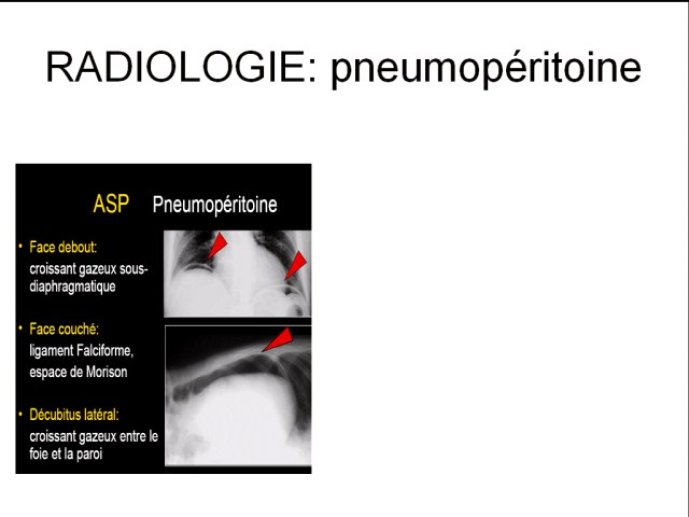 RADIOLOGIE: pneumopéritoine

ASP Pneumopéritoine

• Face debout:
croissant gazeux sous-diaphragmatique

• Face couché:
ligament Falciforme, espace de Morison

• Décubitus latéral:
croissant gazeux entre le foie et la paroi